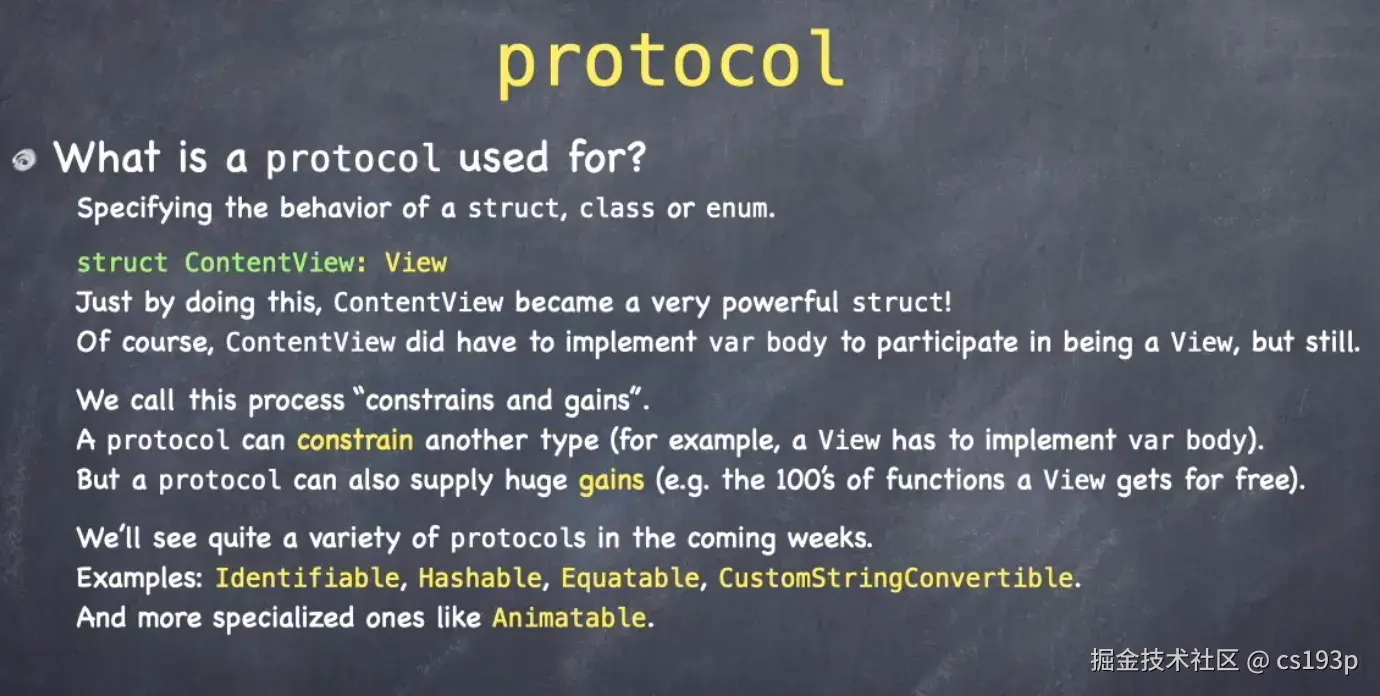 protocol

What is a protocol used for?

Specifying the behavior of a struct, class or enum.

struct ContentView: View
Just by doing this, ContentView became a very powerful struct!
Of course, ContentView did have to implement var body to participate in being a View, but still.

We call this process "constrains and gains".
A protocol can constrain another type (for example, a View has to implement var body).
But a protocol can also supply huge gains (e.g. the 100's of functions a View gets for free).

We'll see quite a variety of protocols in the coming weeks.
Examples: Identifiable, Hashable, Equatable, CustomStringConvertible.
And more specialized ones like Animatable.

掘金技术社区 @ cs193p